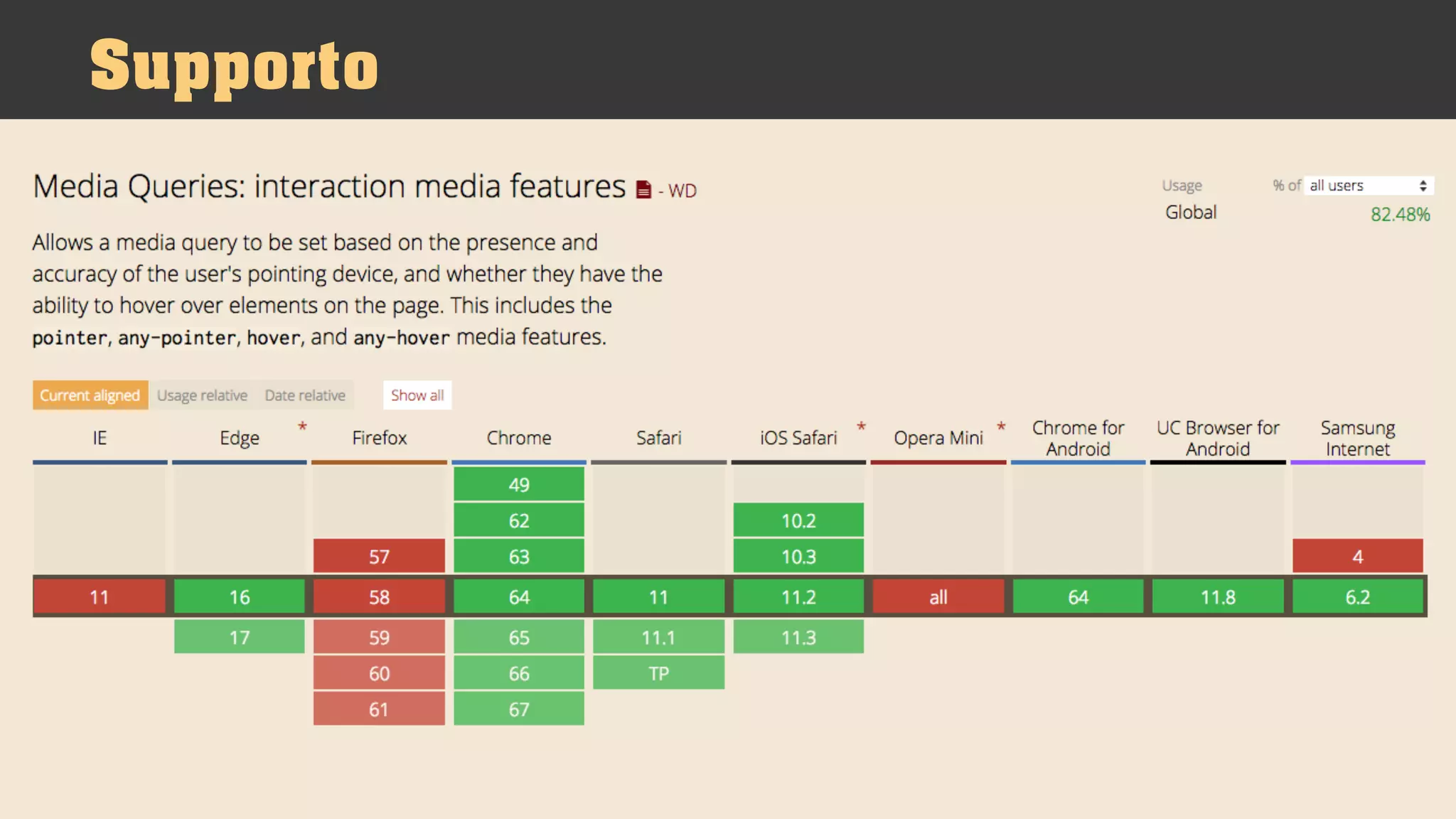 Supporto

Media Queries: interaction media features - WD

Usage % of all users
Global 82.48%

Allows a media query to be set based on the presence and accuracy of the user's pointing device, and whether they have the ability to hover over elements on the page. This includes the pointer, any-pointer, hover, and any-hover media features.

Current aligned Usage relative Date relative Show all

| IE | Edge * | Firefox | Chrome | Safari | iOS Safari * | Opera Mini * | Chrome for Android | UC Browser for Android | Samsung Internet |
|---|---|---|---|---|---|---|---|---|---|
| | | | 49 | | | | | | |
| | | | 62 | | 10.2 | | | | |
| | | 57 | 63 | | 10.3 | | | | 4 |
| 11 | 16 | 58 | 64 | 11 | 11.2 | all | 64 | 11.8 | 6.2 |
| | 17 | 59 | 65 | 11.1 | 11.3 | | | | |
| | | 60 | 66 | TP | | | | | |
| | | 61 | 67 | | | | | | |